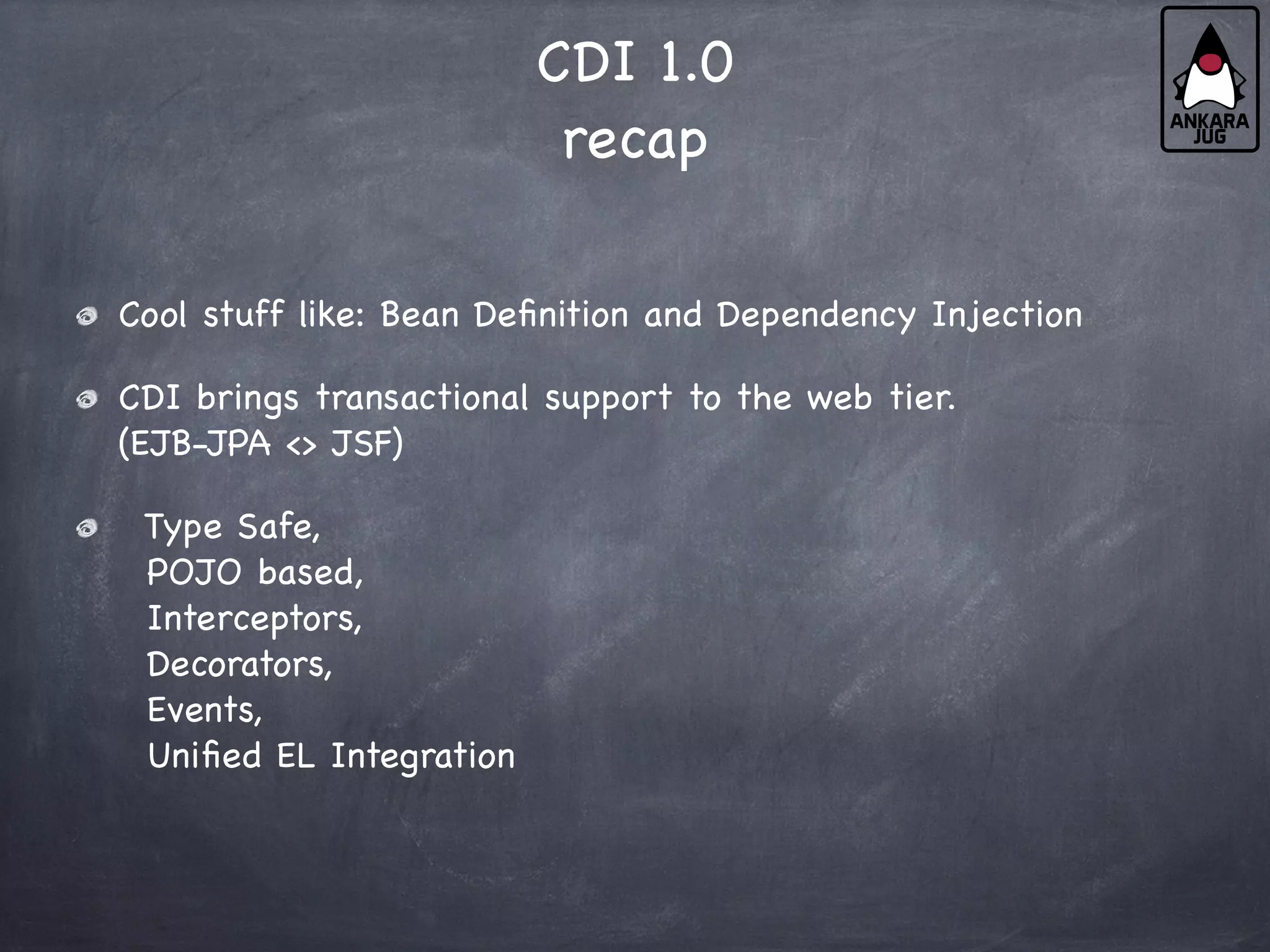 CDI 1.0
recap

ANKARA JUG

Cool stuff like: Bean Definition and Dependency Injection

CDI brings transactional support to the web tier. (EJB-JPA <> JSF)

Type Safe,
POJO based,
Interceptors,
Decorators,
Events,
Unified EL Integration